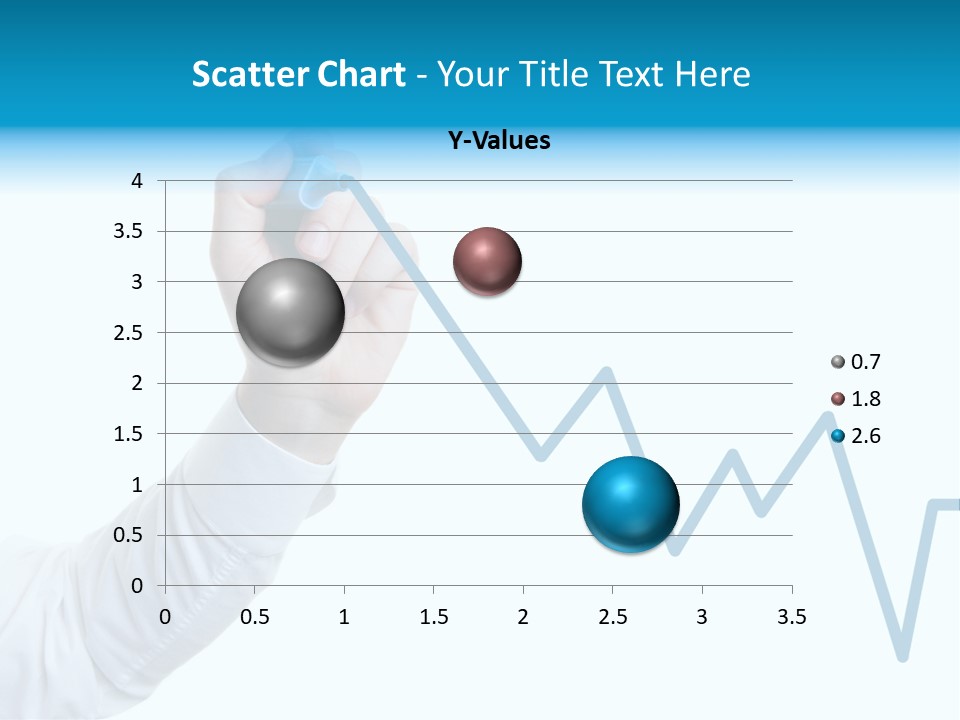 Scatter Chart - Your Title Text Here

Y-Values

4
3.5
3
2.5
2
1.5
1
0.5
0

0 0.5 1 1.5 2 2.5 3 3.5

0.7
1.8
2.6